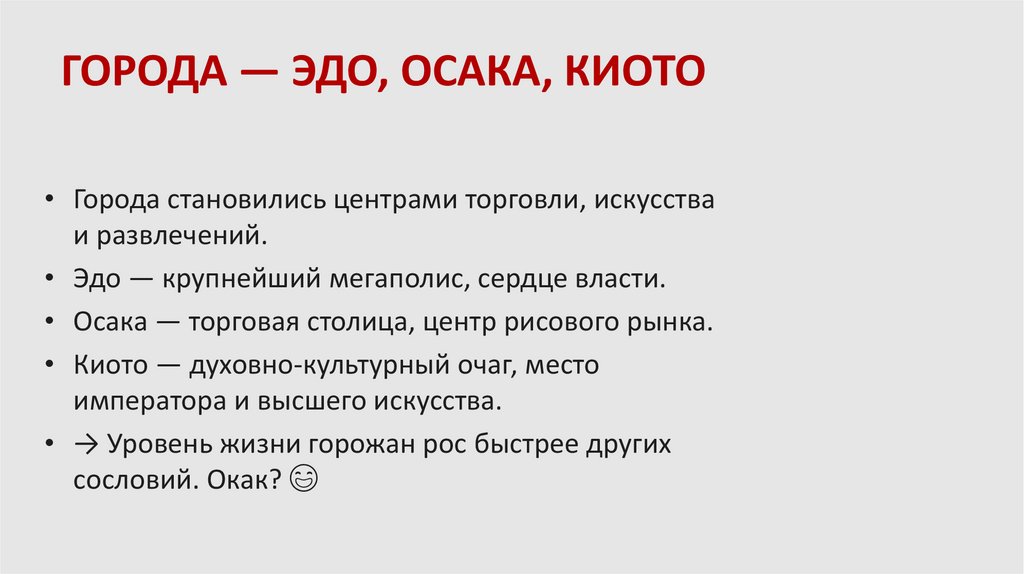 ГОРОДА — ЭДО, ОСАКА, КИОТО

• Города становились центрами торговли, искусства и развлечений.
• Эдо — крупнейший мегаполис, сердце власти.
• Осака — торговая столица, центр рисового рынка.
• Киото — духовно-культурный очаг, место императора и высшего искусства.
• → Уровень жизни горожан рос быстрее других сословий. Окак? 😊